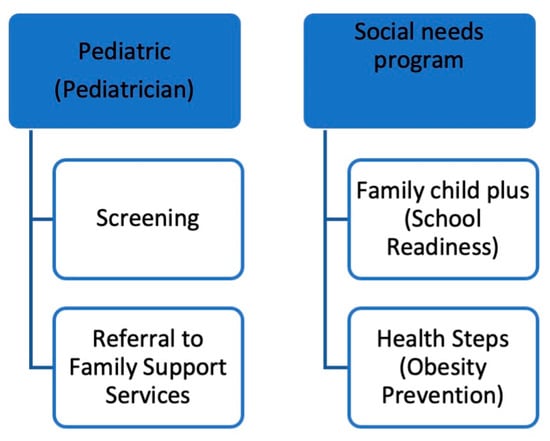 Pediatric (Pediatrician)

Screening

Referral to Family Support Services

Social needs program

Family child plus (School Readiness)

Health Steps (Obesity Prevention)